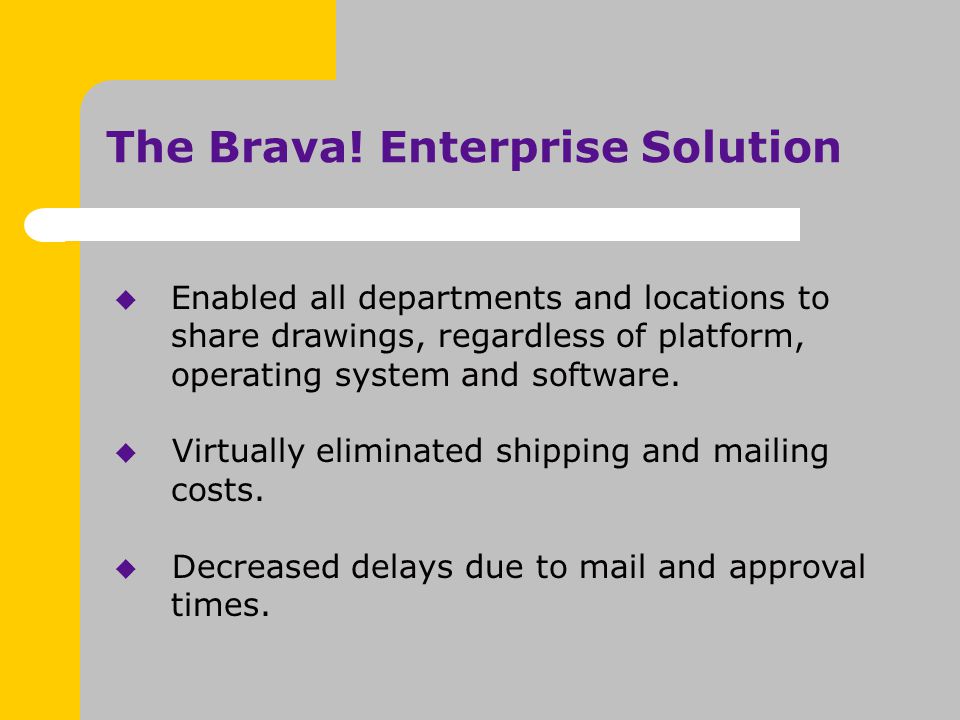 The Brava! Enterprise Solution

◆ Enabled all departments and locations to share drawings, regardless of platform, operating system and software.

◆ Virtually eliminated shipping and mailing costs.

◆ Decreased delays due to mail and approval times.